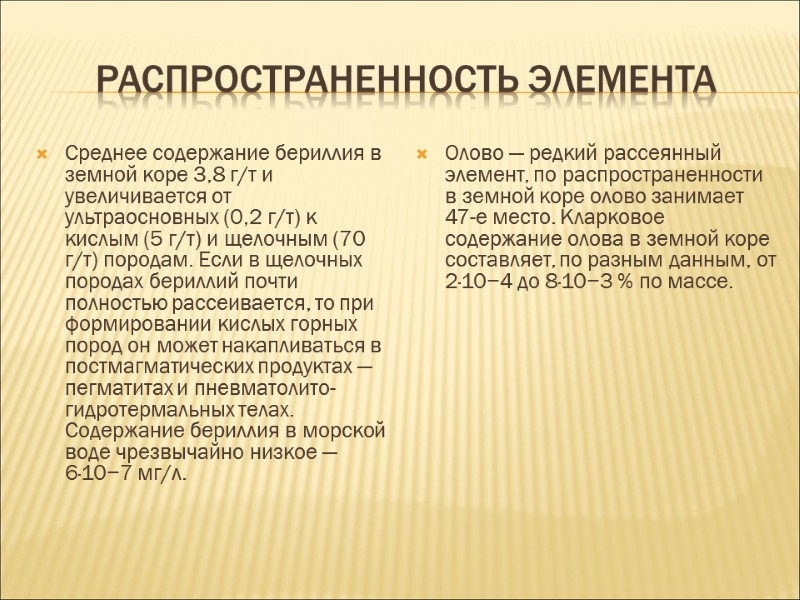 РАСПРОСТРАНЕННОСТЬ ЭЛЕМЕНТА

Среднее содержание бериллия в земной коре 3,8 г/т и увеличивается от ультраосновных (0,2 г/т) к кислым (5 г/т) и щелочным (70 г/т) породам. Если в щелочных породах бериллий почти полностью рассеивается, то при формировании кислых горных пород он может накапливаться в постмагматических продуктах — пегматитах и пневматолито-гидротермальных телах. Содержание бериллия в морской воде чрезвычайно низкое — 6·10−7 мг/л.

Олово — редкий рассеянный элемент, по распространенности в земной коре олово занимает 47-е место. Кларковое содержание олова в земной коре составляет, по разным данным, от 2·10−4 до 8·10−3 % по массе.